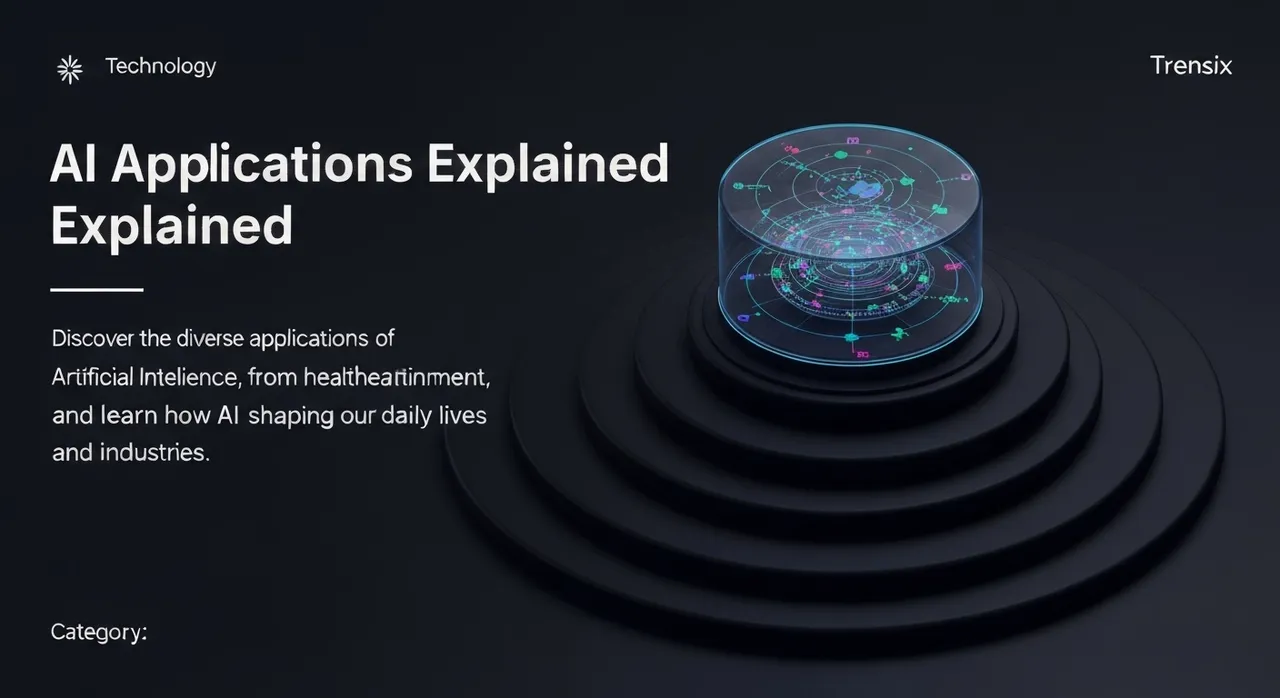 Technology

Trensix

AI Applications Explained Explained

Discover the diverse applications of Artificial Intelience, from healtheartinment, and learn how AI shaping our daily lives and industries.

Category: